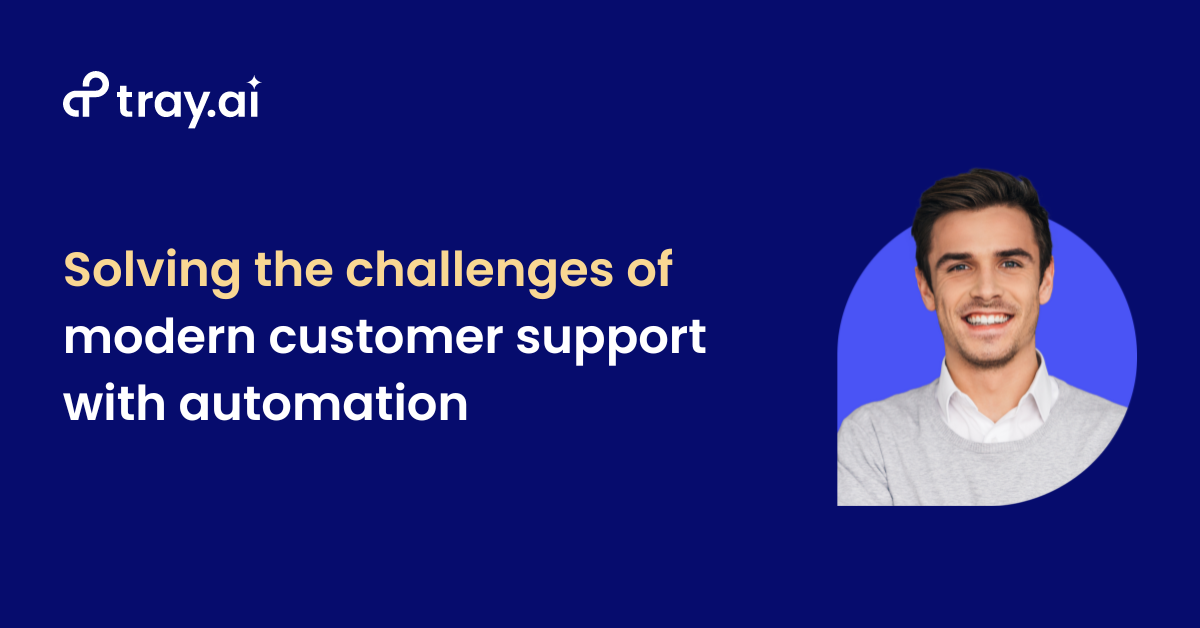 tray.ai

Solving the challenges of modern customer support with automation